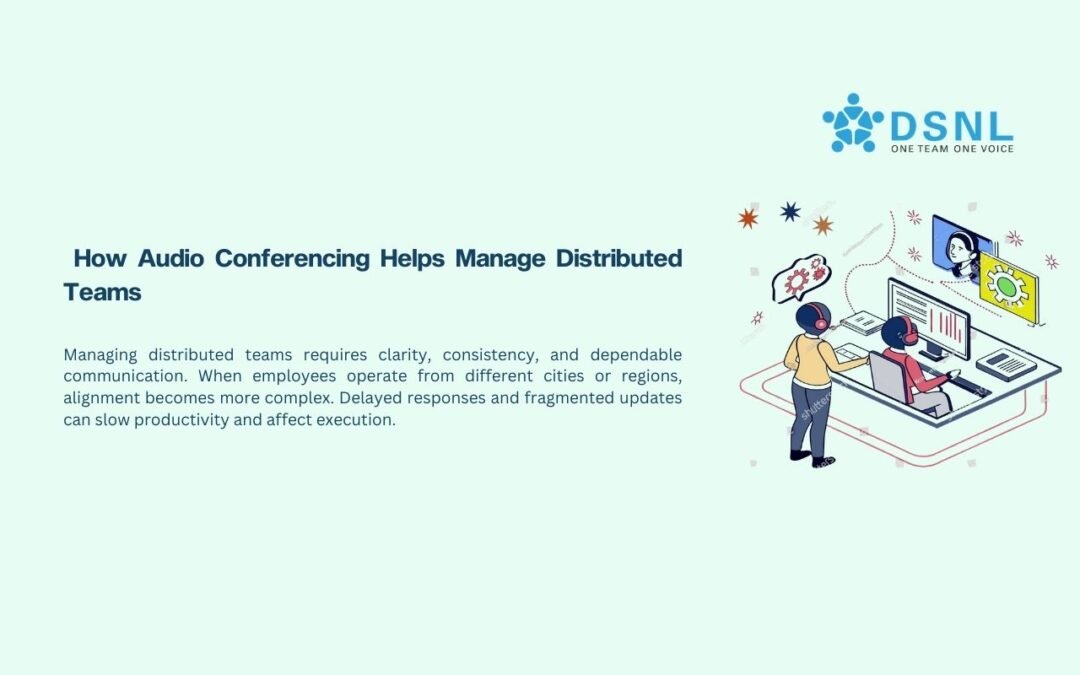 DSNL
ONE TEAM ONE VOICE

How Audio Conferencing Helps Manage Distributed Teams

Managing distributed teams requires clarity, consistency, and dependable communication. When employees operate from different cities or regions, alignment becomes more complex. Delayed responses and fragmented updates can slow productivity and affect execution.